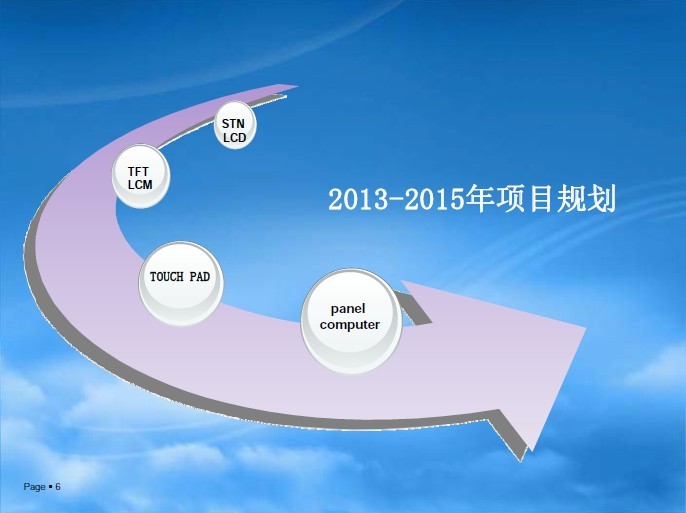 STN
LCD

TFT
LCM

2013-2015年项目规划

TOUCH PAD

panel
computer

Page ▪ 6